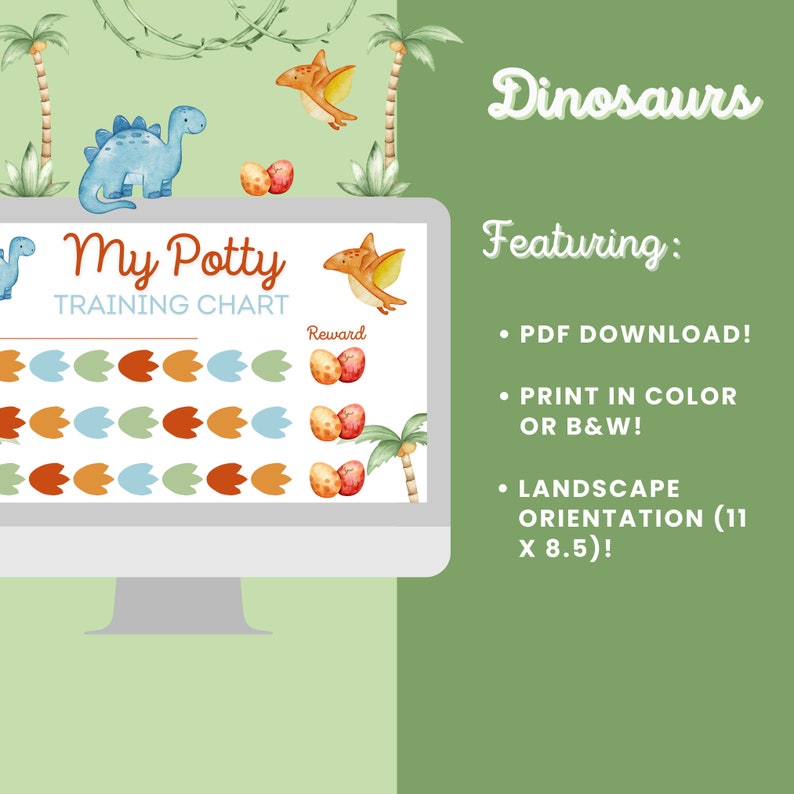 My Potty
TRAINING CHART

Reward

Dinosaurs

Featuring:

• PDF DOWNLOAD!

• PRINT IN COLOR OR B&W!

• LANDSCAPE ORIENTATION (11 X 8.5)!